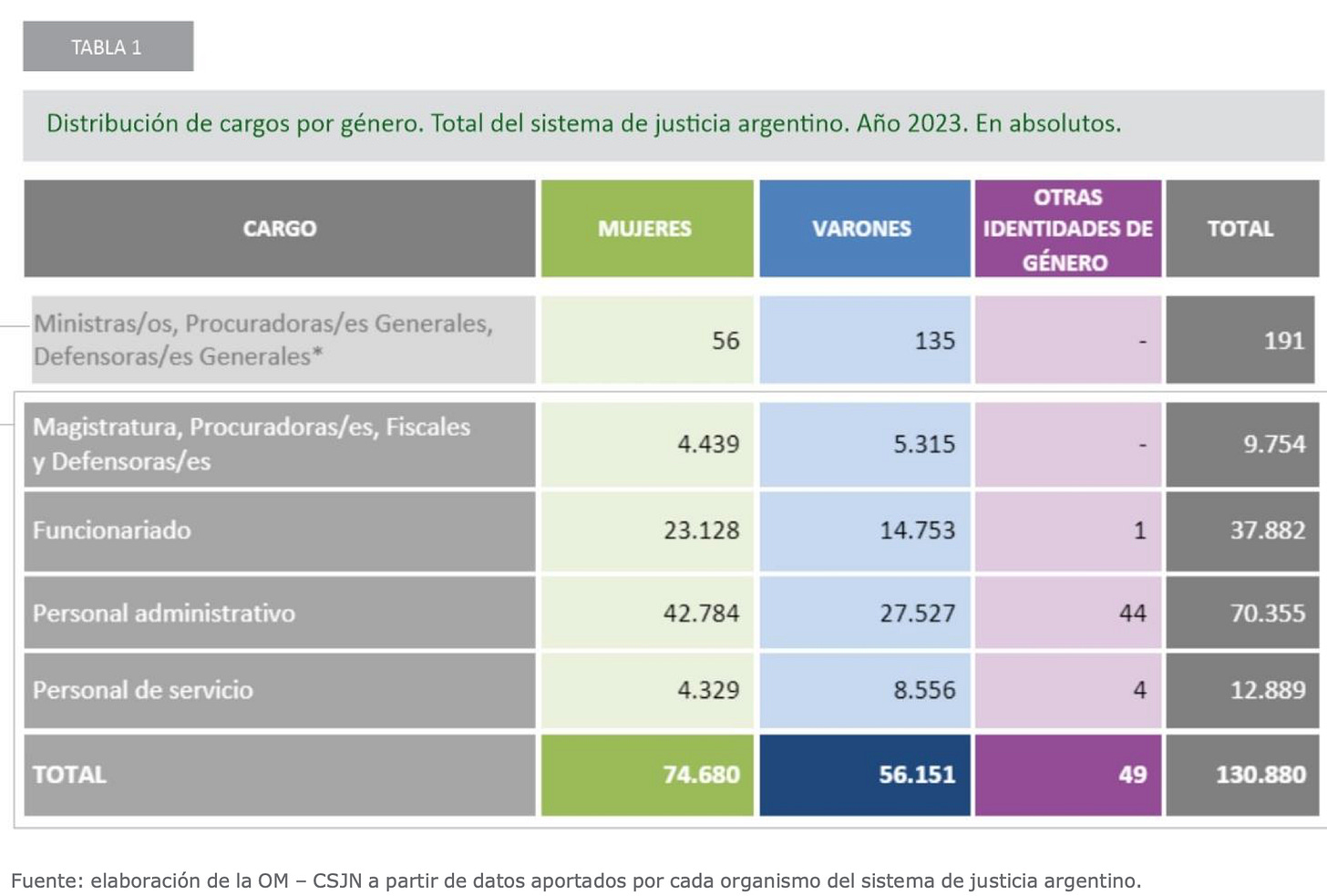 TABLA 1

Distribución de cargos por género. Total del sistema de justicia argentino. Año 2023. En absolutos.

| CARGO | MUJERES | VARONES | OTRAS IDENTIDADES DE GÉNERO | TOTAL |
|---|---|---|---|---|
| Ministras/os, Procuradoras/es Generales, Defensoras/es Generales* | 56 | 135 | - | 191 |
| Magistratura, Procuradoras/es, Fiscales y Defensoras/es | 4.439 | 5.315 | - | 9.754 |
| Funcionariado | 23.128 | 14.753 | 1 | 37.882 |
| Personal administrativo | 42.784 | 27.527 | 44 | 70.355 |
| Personal de servicio | 4.329 | 8.556 | 4 | 12.889 |
| TOTAL | 74.680 | 56.151 | 49 | 130.880 |

Fuente: elaboración de la OM – CSJN a partir de datos aportados por cada organismo del sistema de justicia argentino.